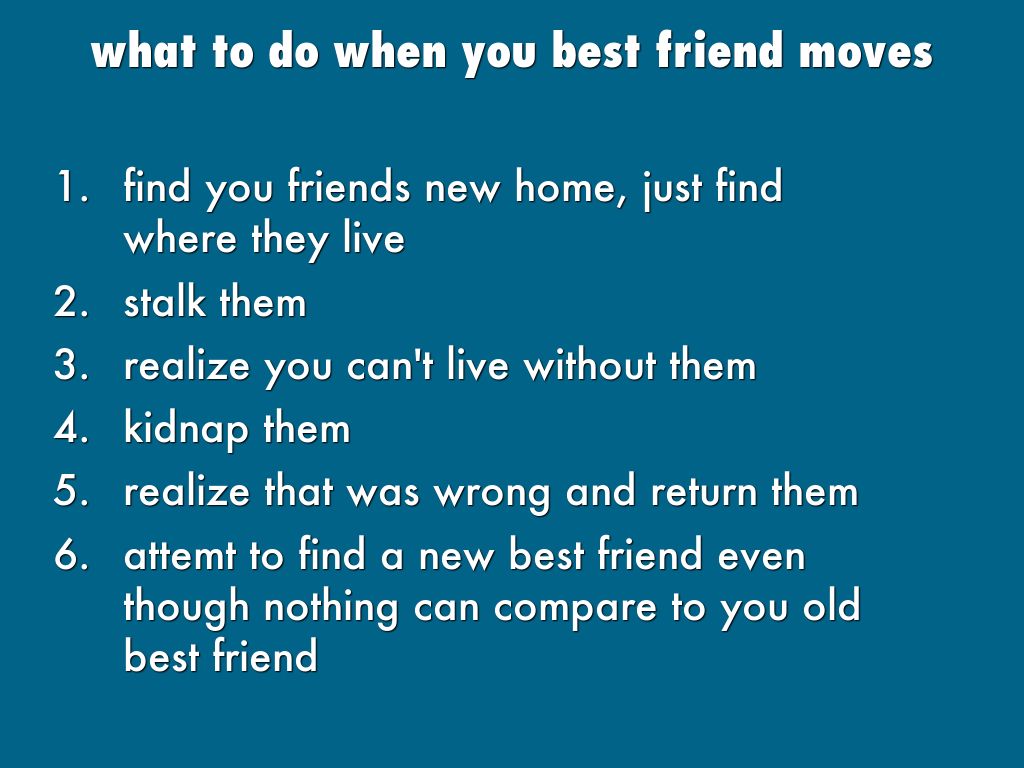 what to do when you best friend moves

1. find you friends new home, just find where they live
2. stalk them
3. realize you can't live without them
4. kidnap them
5. realize that was wrong and return them
6. attemt to find a new best friend even though nothing can compare to you old best friend